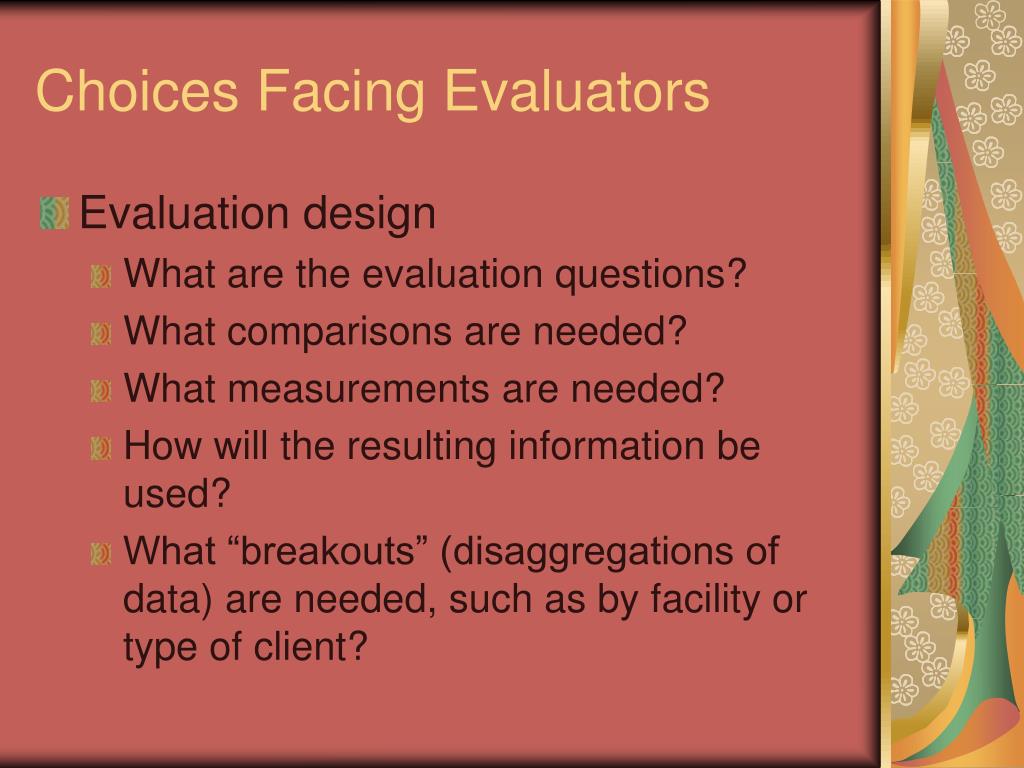 Choices Facing Evaluators

Evaluation design

What are the evaluation questions?

What comparisons are needed?

What measurements are needed?

How will the resulting information be used?

What “breakouts” (disaggregations of data) are needed, such as by facility or type of client?